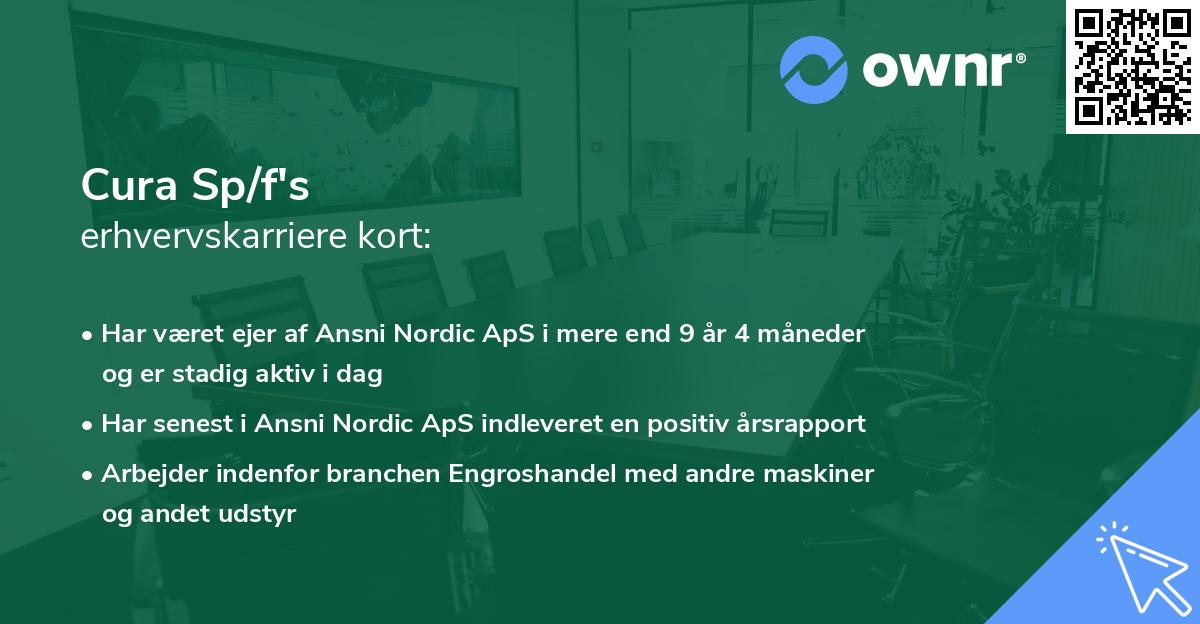 ownr®

Cura Sp/f's
erhvervskarriere kort:

• Har været ejer af Ansni Nordic ApS i mere end 9 år 4 måneder og er stadig aktiv i dag
• Har senest i Ansni Nordic ApS indleveret en positiv årsrapport
• Arbejder indenfor branchen Engroshandel med andre maskiner og andet udstyr